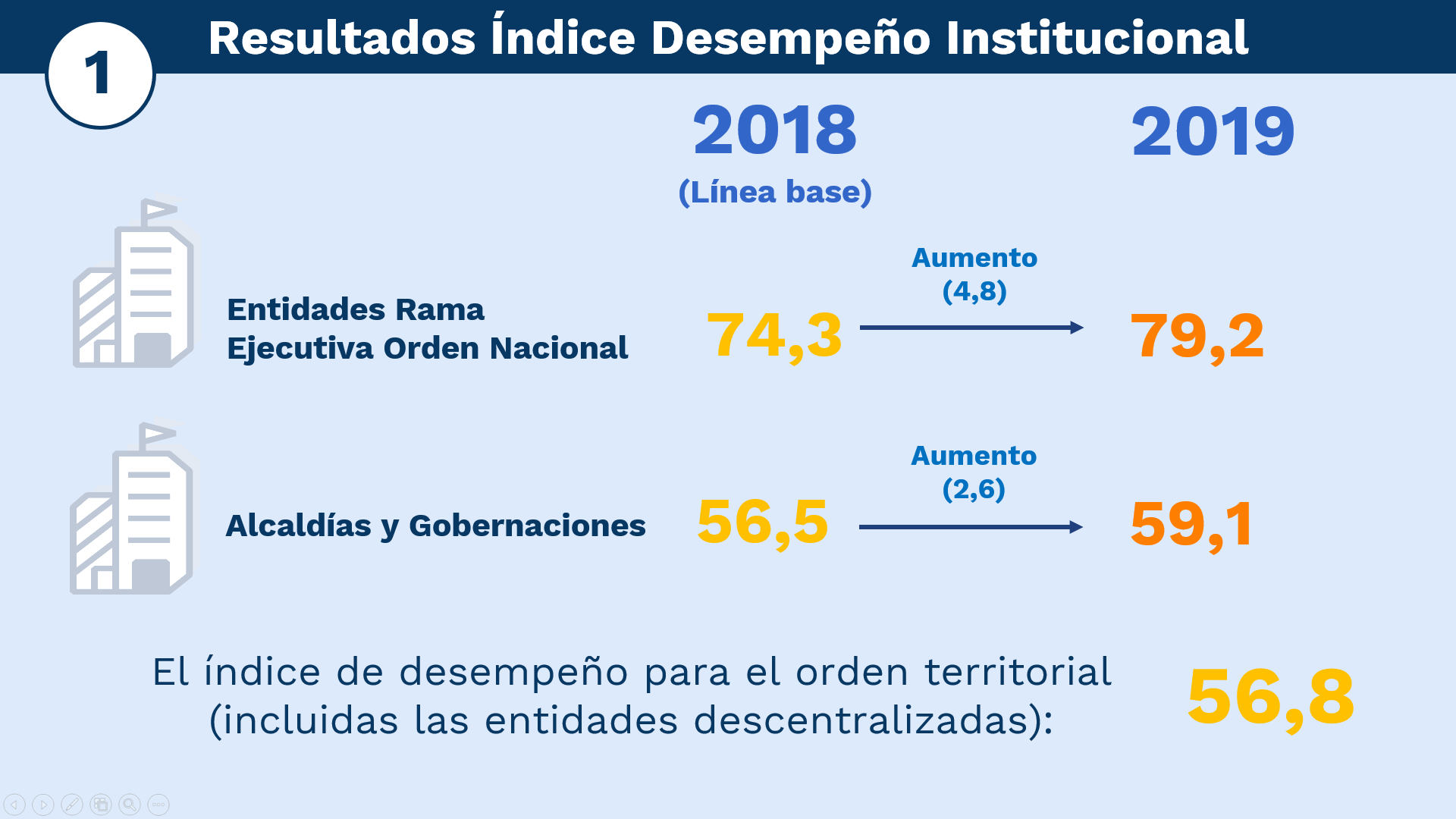 1

Resultados Índice Desempeño Institucional

2018
(Línea base)

2019

Entidades Rama Ejecutiva Orden Nacional

74,3

Aumento
(4,8)

79,2

Alcaldías y Gobernaciones

56,5

Aumento
(2,6)

59,1

El índice de desempeño para el orden territorial (incluidas las entidades descentralizadas):

56,8